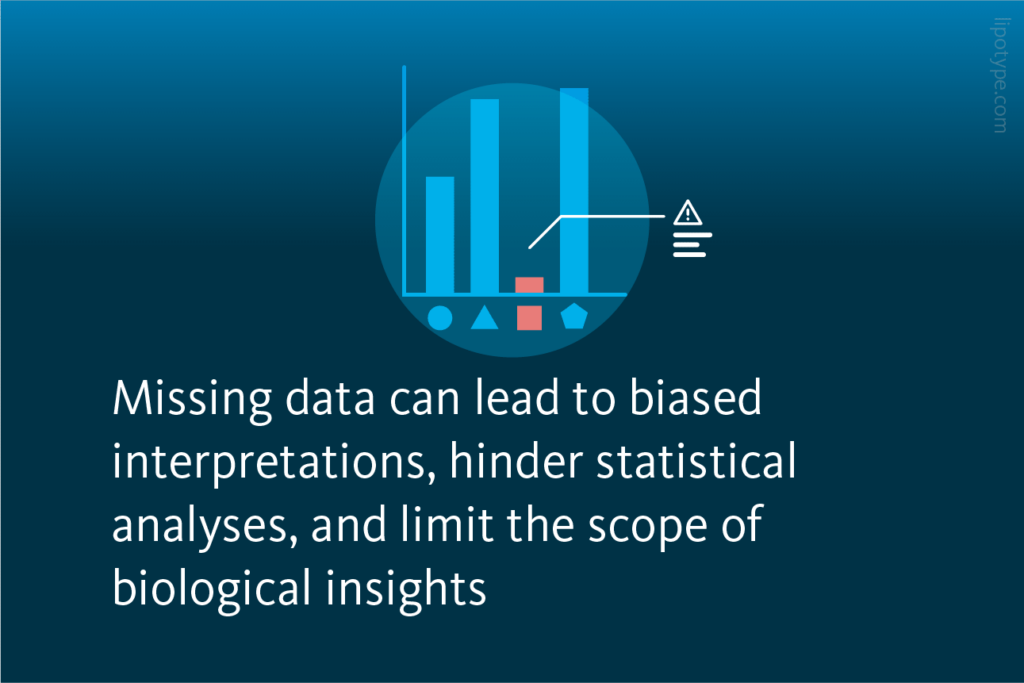 lipotype.com

Missing data can lead to biased interpretations, hinder statistical analyses, and limit the scope of biological insights